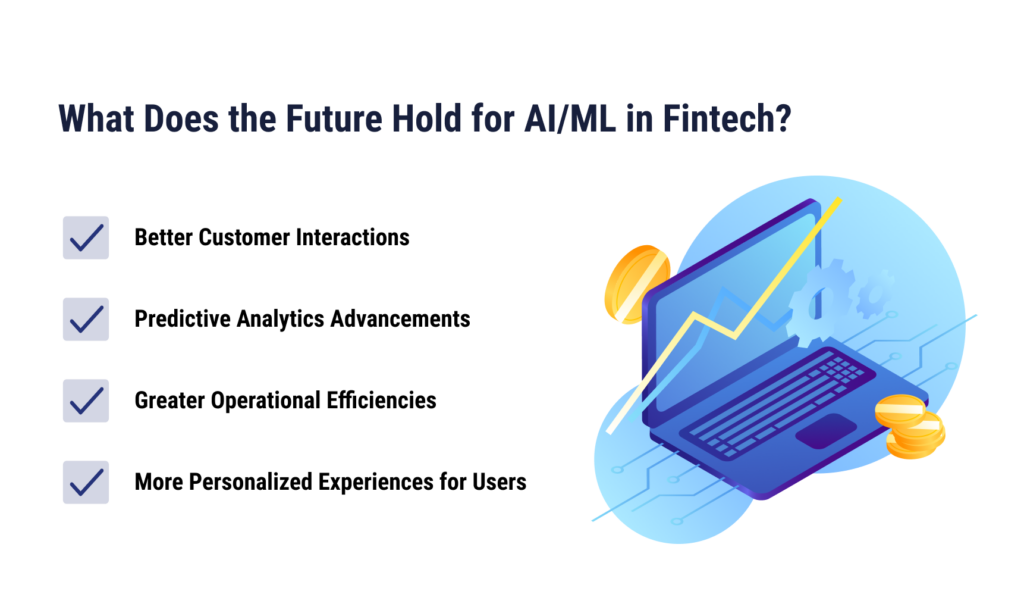 What Does the Future Hold for AI/ML in Fintech?

Better Customer Interactions

Predictive Analytics Advancements

Greater Operational Efficiencies

More Personalized Experiences for Users